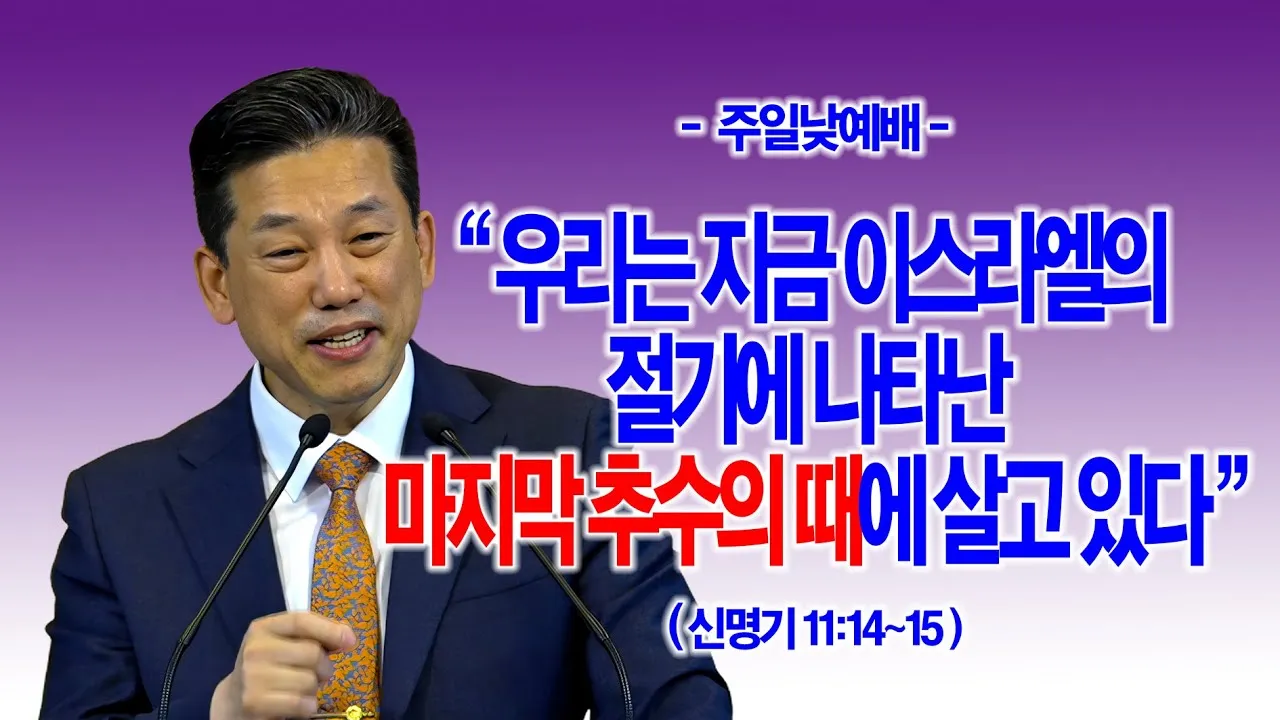 - 주일낮예배 -

“우리는 지금 이스라엘의 절기에 나타난 마지막 추수의 때에 살고 있다”

( 신명기 11:14~15 )